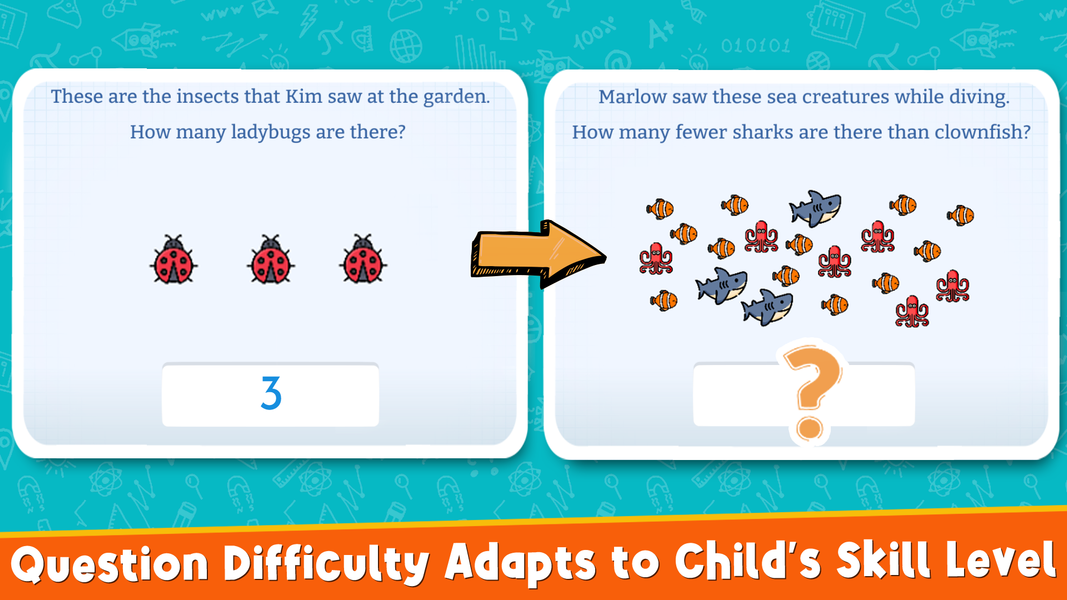 These are the insects that Kim saw at the garden.

How many ladybugs are there?

3

Marlow saw these sea creatures while diving.

How many fewer sharks are there than clownfish?

?

Question Difficulty Adapts to Child's Skill Level